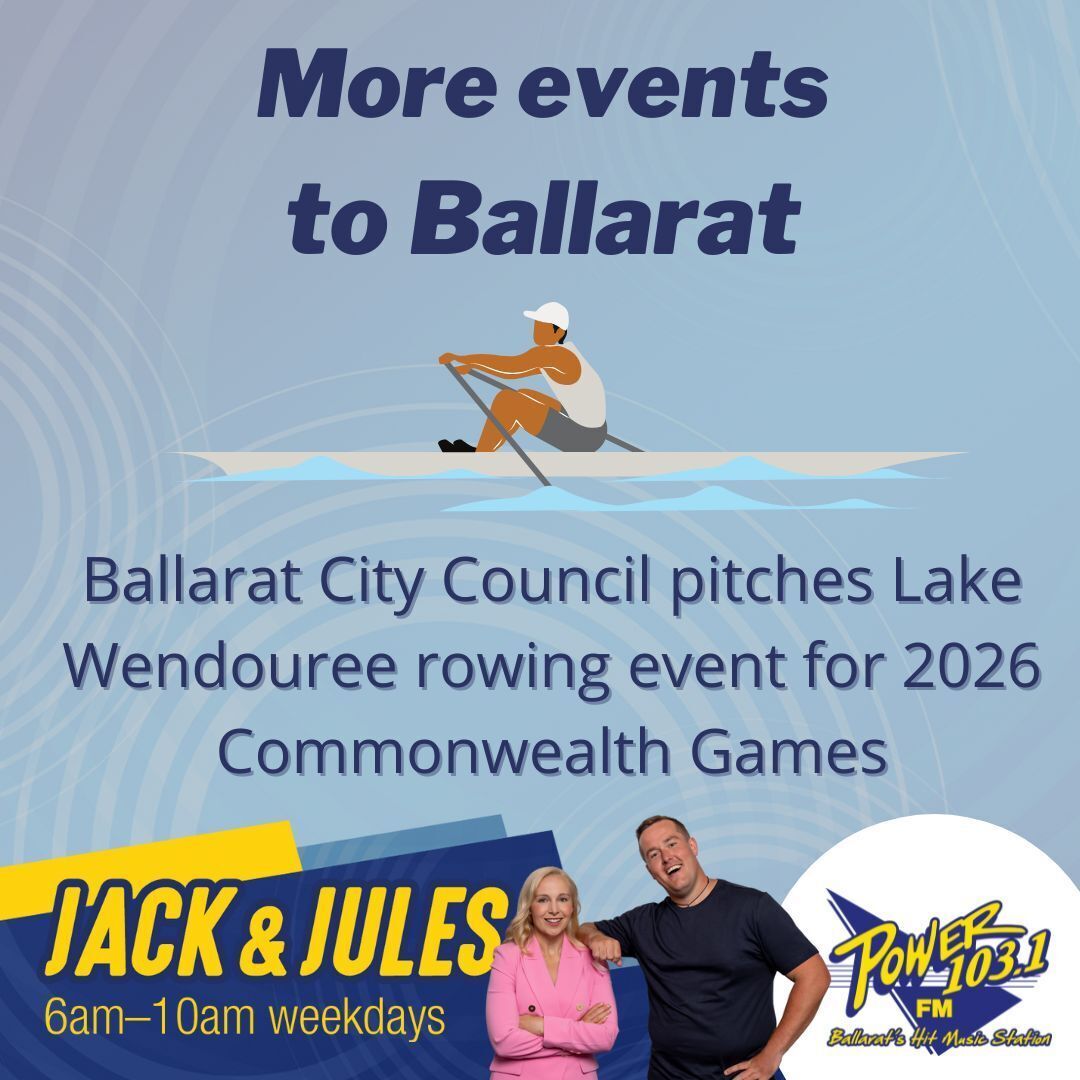 More events to Ballarat

Ballarat City Council pitches Lake Wendouree rowing event for 2026 Commonwealth Games

JACK & JULES
6am–10am weekdays

POWER 103.1 FM
Ballarat's Hit Music Station